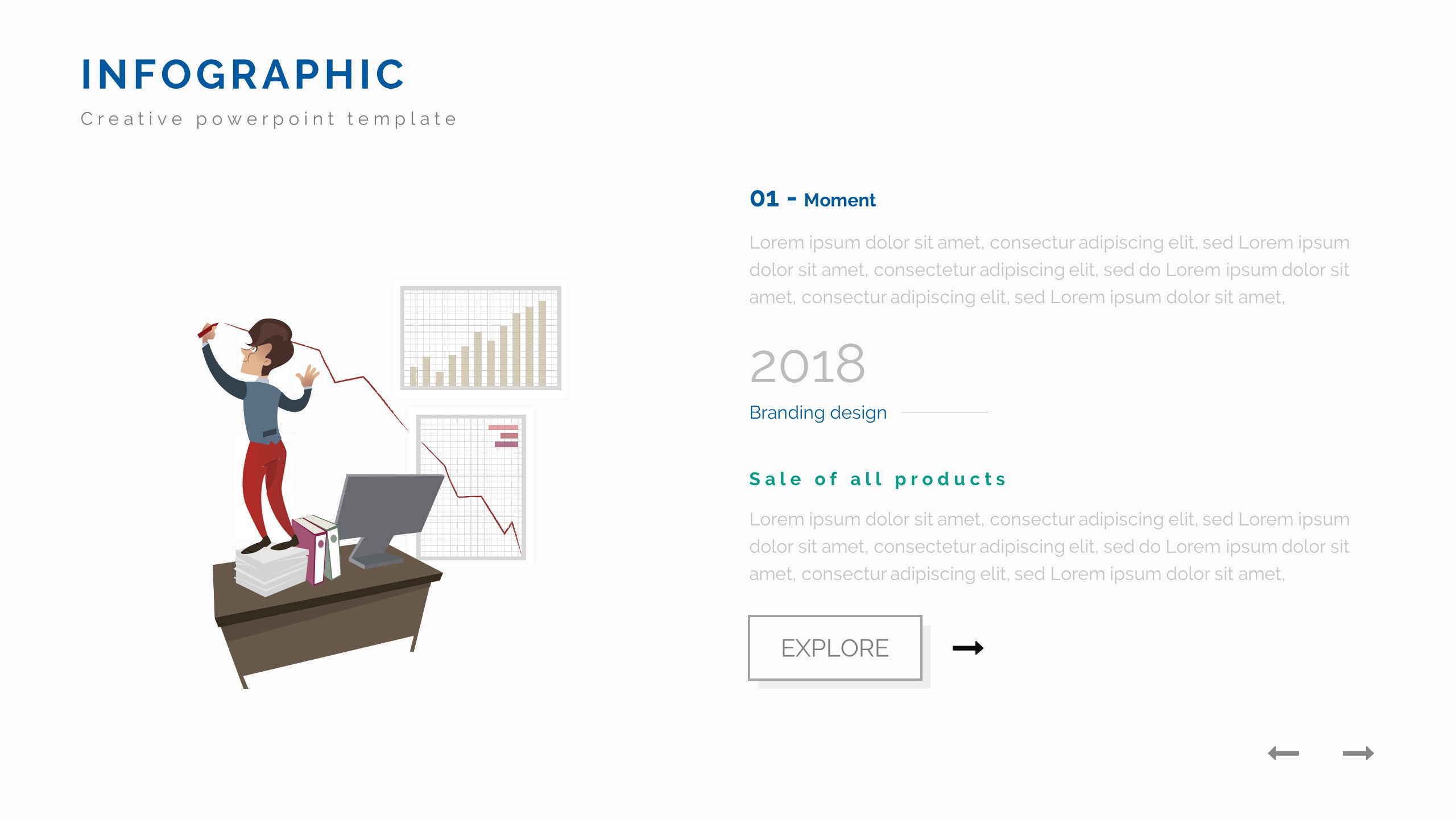 INFOGRAPHIC

Creative powerpoint template

01 - Moment

Lorem ipsum dolor sit amet, consectur adipiscing elit, sed Lorem ipsum dolor sit amet, consectetur adipiscing elit, sed do Lorem ipsum dolor sit amet, consectur adipiscing elit, sed Lorem ipsum dolor sit amet,

2018

Branding design

Sale of all products

Lorem ipsum dolor sit amet, consectur adipiscing elit, sed Lorem ipsum dolor sit amet, consectetur adipiscing elit, sed do Lorem ipsum dolor sit amet, consectur adipiscing elit, sed Lorem ipsum dolor sit amet,

EXPLORE